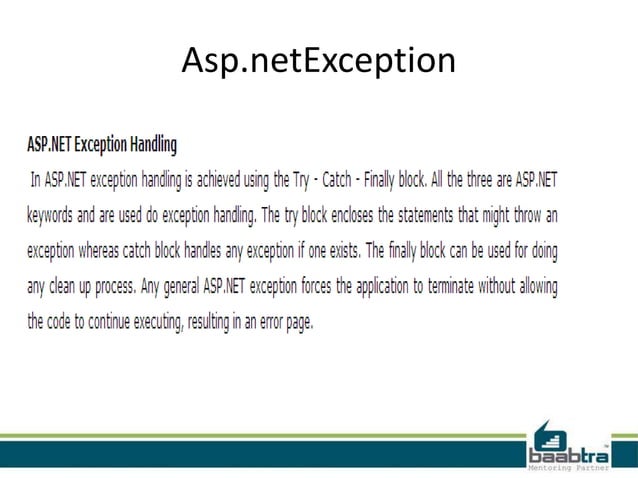 Asp.netException

ASP.NET Exception Handling

In ASP.NET exception handling is achieved using the Try - Catch - Finally block. All the three are ASP.NET keywords and are used do exception handling. The try block encloses the statements that might throw an exception whereas catch block handles any exception if one exists. The finally block can be used for doing any clean up process. Any general ASP.NET exception forces the application to terminate without allowing the code to continue executing, resulting in an error page.

baabtra
Mentoring Partner